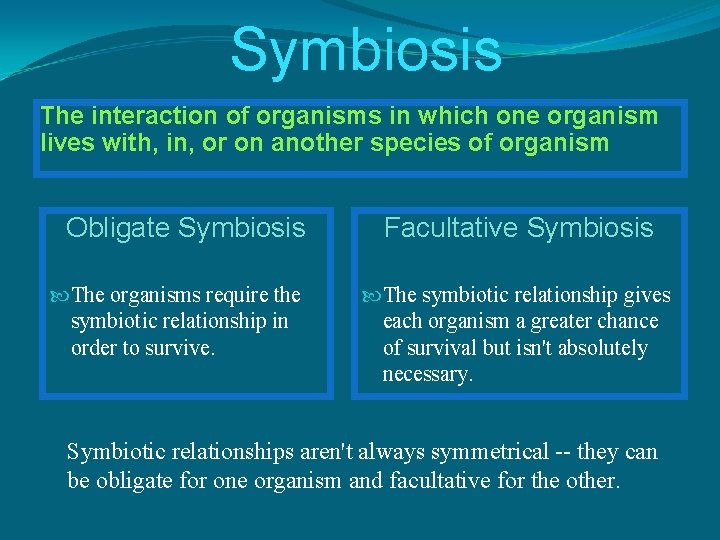 Symbiosis

The interaction of organisms in which one organism lives with, in, or on another species of organism

Obligate Symbiosis

The organisms require the symbiotic relationship in order to survive.

Facultative Symbiosis

The symbiotic relationship gives each organism a greater chance of survival but isn't absolutely necessary.

Symbiotic relationships aren't always symmetrical -- they can be obligate for one organism and facultative for the other.